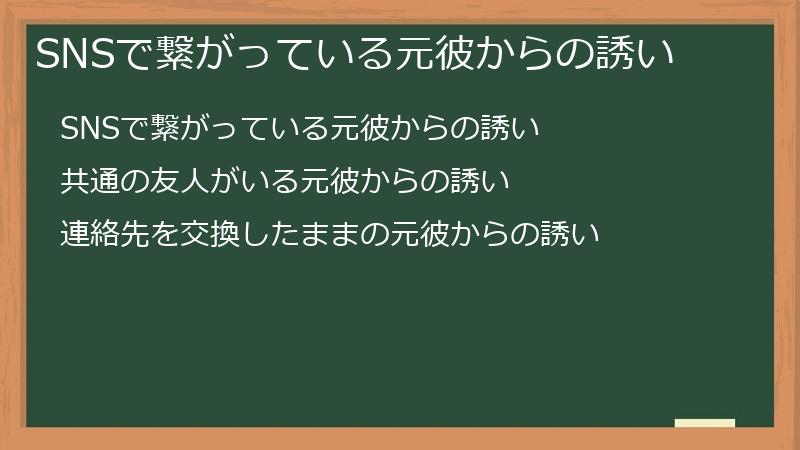 SNSで繋がっている元彼からの誘い

SNSで繋がっている元彼からの誘い

共通の友人がいる元彼からの誘い

連絡先を交換したままの元彼からの誘い